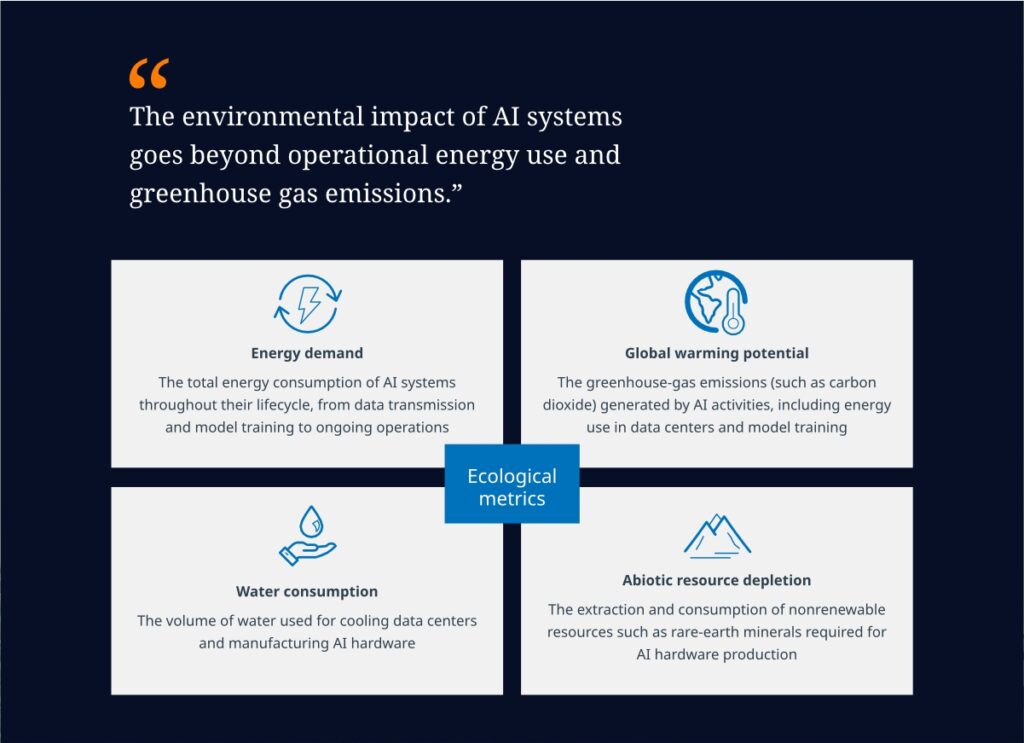 “
The environmental impact of AI systems goes beyond operational energy use and greenhouse gas emissions.”

Energy demand

The total energy consumption of AI systems throughout their lifecycle, from data transmission and model training to ongoing operations

Global warming potential

The greenhouse-gas emissions (such as carbon dioxide) generated by AI activities, including energy use in data centers and model training

Ecological metrics

Water consumption

The volume of water used for cooling data centers and manufacturing AI hardware

Abiotic resource depletion

The extraction and consumption of nonrenewable resources such as rare-earth minerals required for AI hardware production